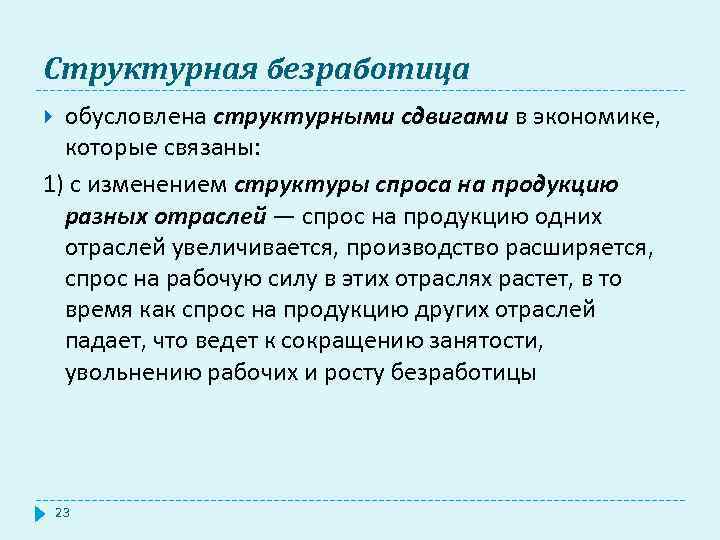 Структурная безработица

обусловлена структурными сдвигами в экономике, которые связаны:

1) с изменением структуры спроса на продукцию разных отраслей — спрос на продукцию одних отраслей увеличивается, производство расширяется, спрос на рабочую силу в этих отраслях растет, в то время как спрос на продукцию других отраслей падает, что ведет к сокращению занятости, увольнению рабочих и росту безработицы

23